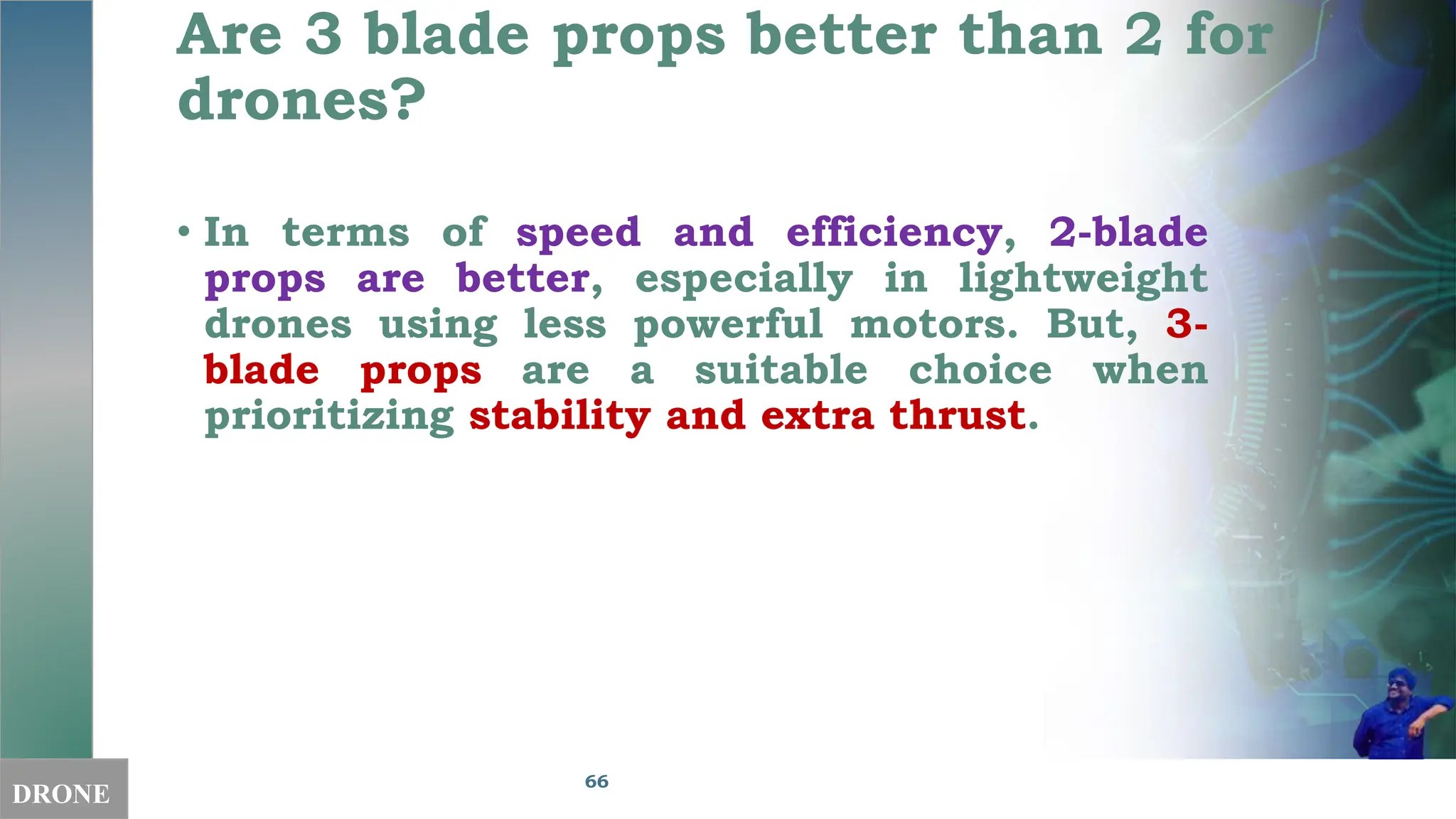 Are 3 blade props better than 2 for drones?

• In terms of speed and efficiency, 2-blade props are better, especially in lightweight drones using less powerful motors. But, 3-blade props are a suitable choice when prioritizing stability and extra thrust.

DRONE

66